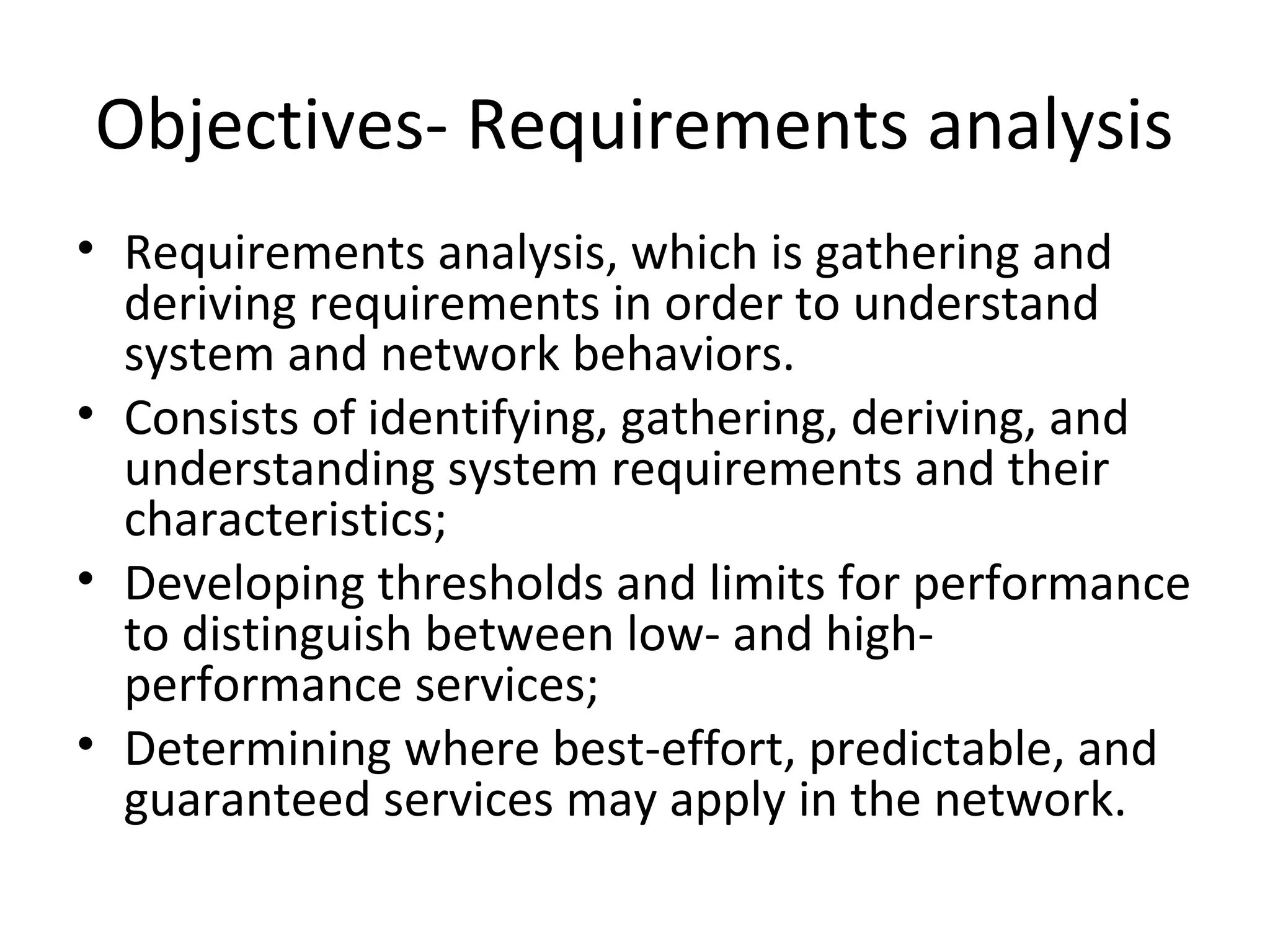 Objectives- Requirements analysis

• Requirements analysis, which is gathering and deriving requirements in order to understand system and network behaviors.
• Consists of identifying, gathering, deriving, and understanding system requirements and their characteristics;
• Developing thresholds and limits for performance to distinguish between low- and high-performance services;
• Determining where best-effort, predictable, and guaranteed services may apply in the network.